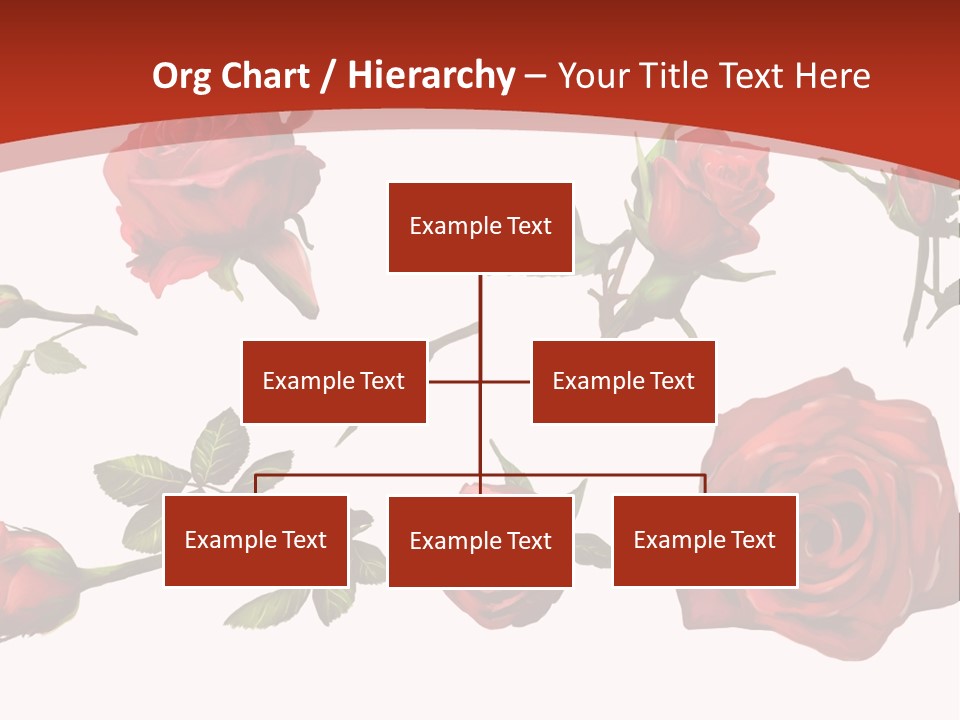 Org Chart / Hierarchy – Your Title Text Here

Example Text

Example Text

Example Text

Example Text

Example Text

Example Text